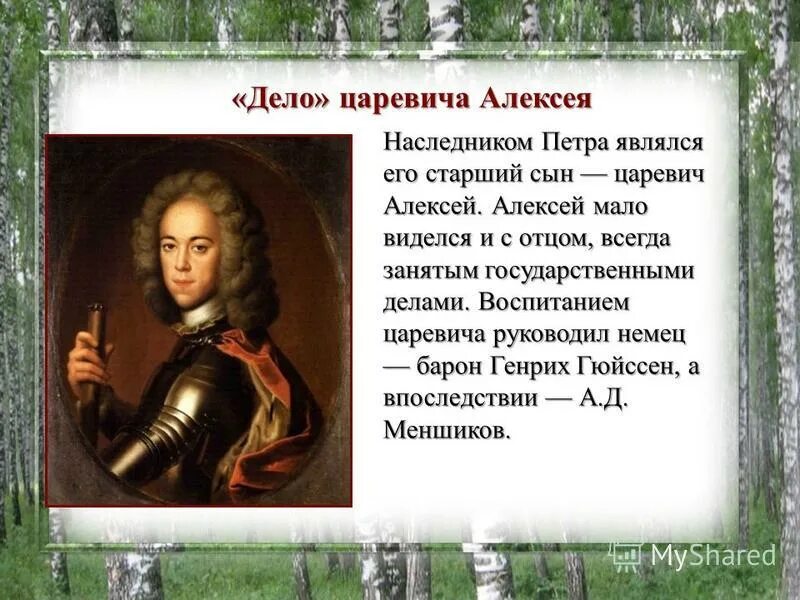 «Дело» царевича Алексея

Наследником Петра являлся его старший сын — царевич Алексей. Алексей мало виделся и с отцом, всегда занятым государственными делами. Воспитанием царевича руководил немец — барон Генрих Гюйссен, а впоследствии — А.Д. Меншиков.

MyShared